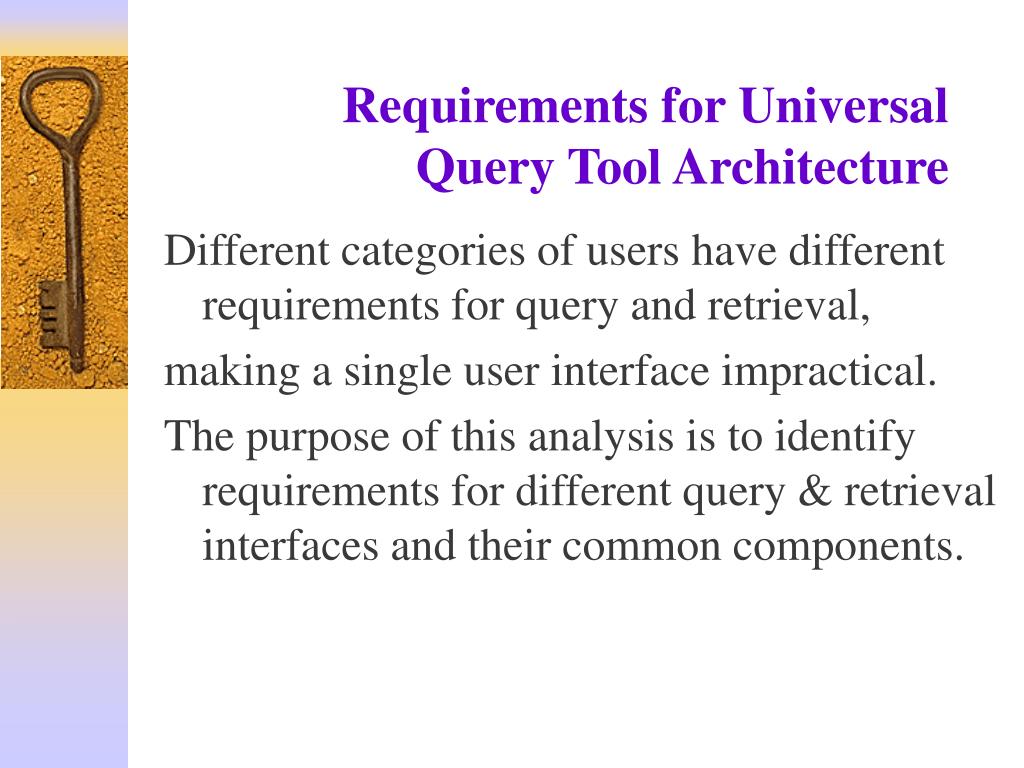 Requirements for Universal Query Tool Architecture

Different categories of users have different requirements for query and retrieval,

making a single user interface impractical.

The purpose of this analysis is to identify requirements for different query & retrieval interfaces and their common components.